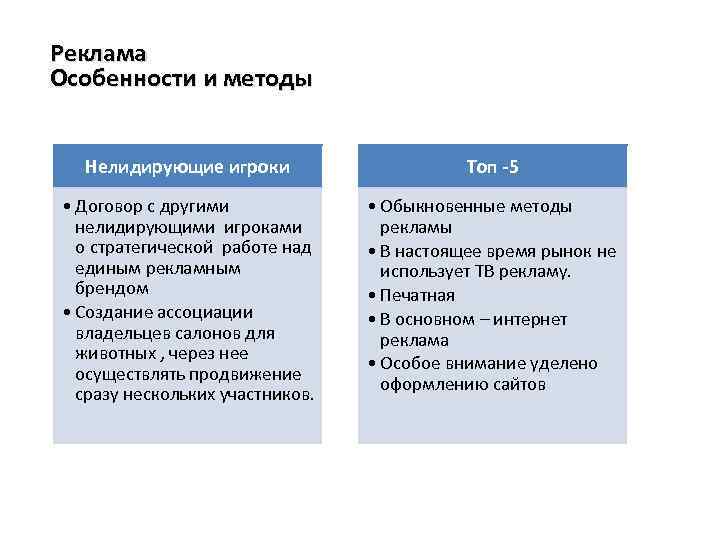 Реклама
Особенности и методы

Нелидирующие игроки

• Договор с другими нелидирующими игроками о стратегической работе над единым рекламным брендом
• Создание ассоциации владельцев салонов для животных , через нее осуществлять продвижение сразу нескольких участников.

Топ -5

• Обыкновенные методы рекламы
• В настоящее время рынок не использует ТВ рекламу.
• Печатная
• В основном – интернет реклама
• Особое внимание уделено оформлению сайтов